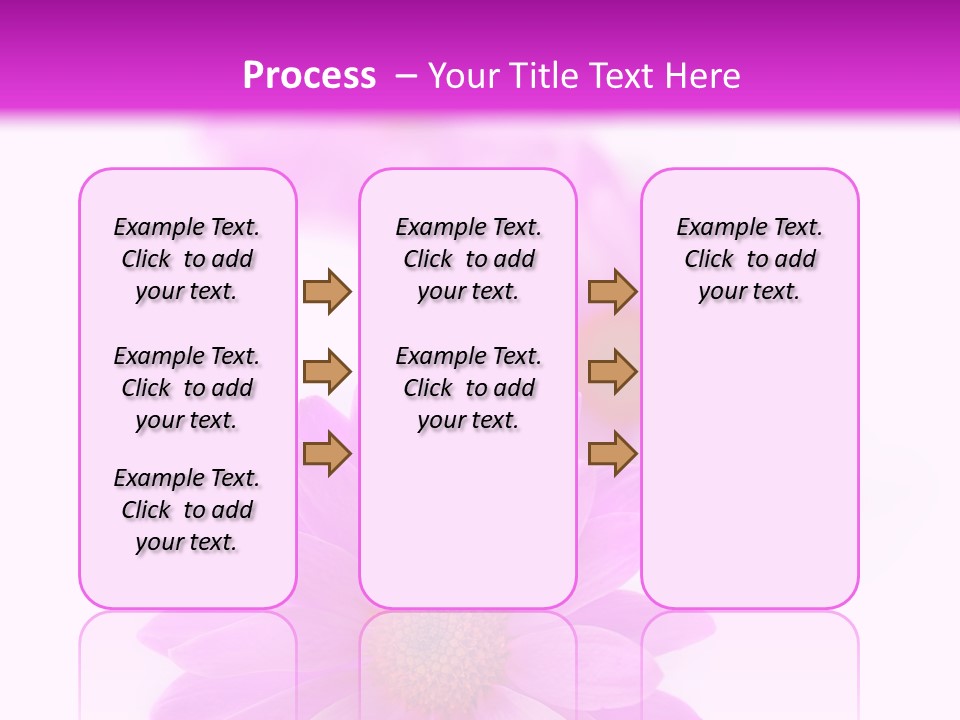 Process – Your Title Text Here

Example Text. Click to add your text.

Example Text. Click to add your text.

Example Text. Click to add your text.

Example Text. Click to add your text.

Example Text. Click to add your text.

Example Text. Click to add your text.